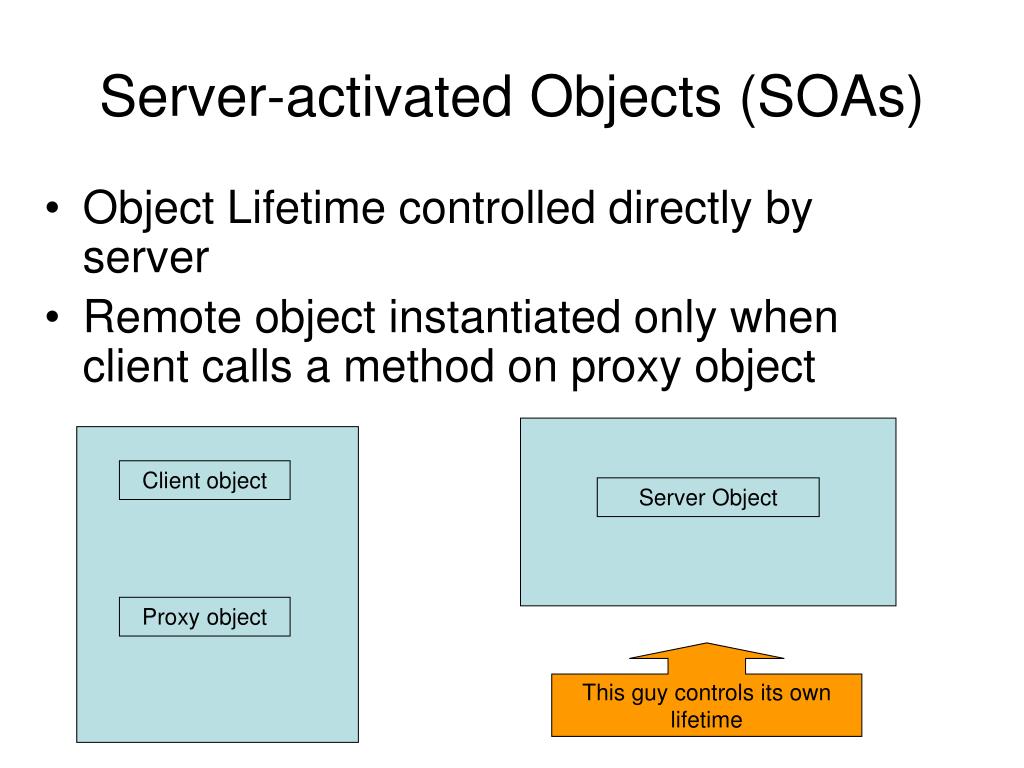 Server-activated Objects (SOAs)

• Object Lifetime controlled directly by server
• Remote object instantiated only when client calls a method on proxy object

Client object

Proxy object

Server Object

This guy controls its own lifetime